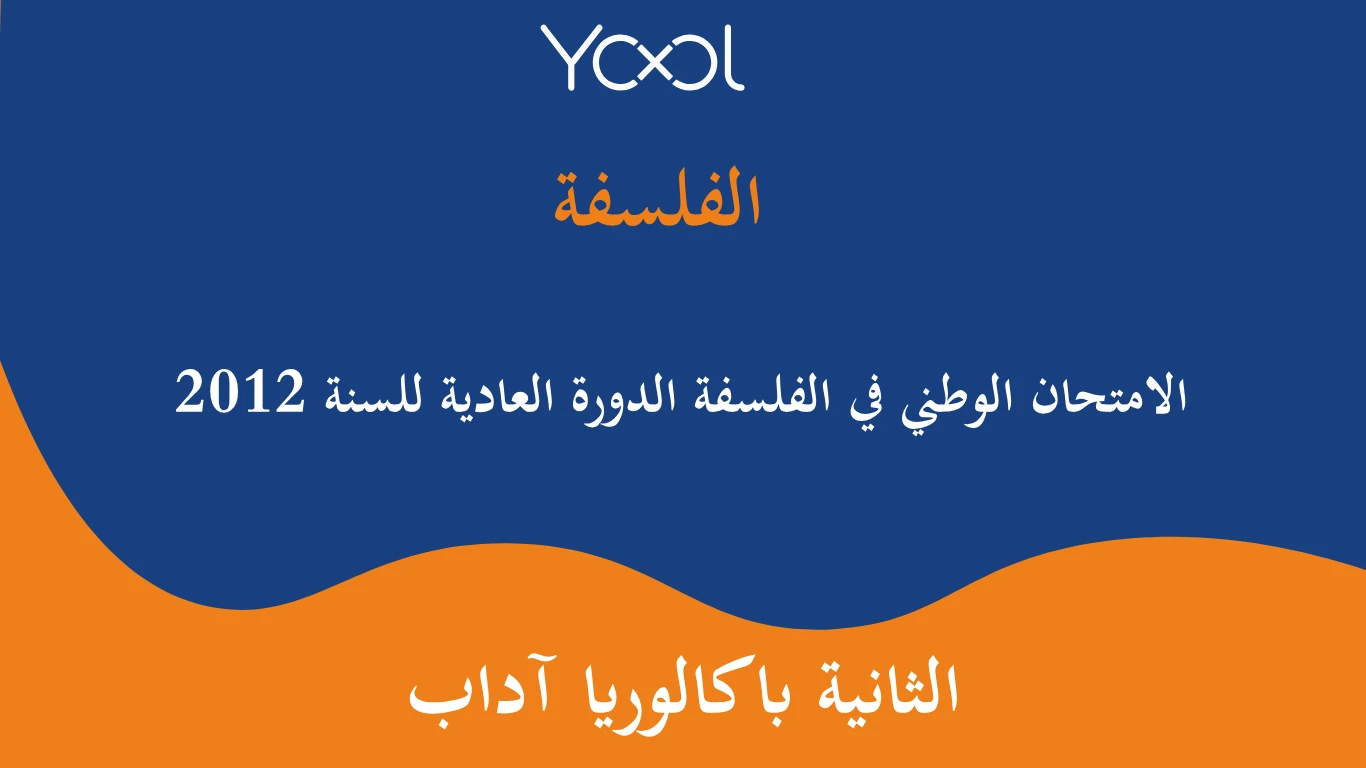 YOOL

الفلسفة

الامتحان الوطني في الفلسفة الدورة العادية للسنة 2012

الثانية باكالوريا آداب